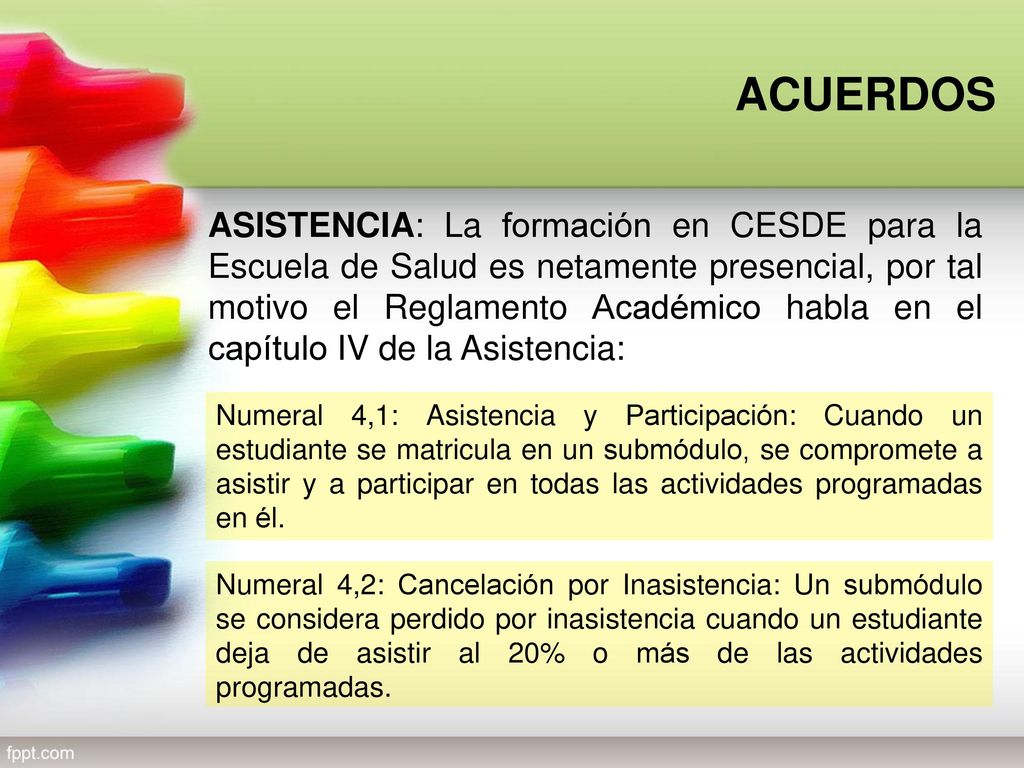 ACUERDOS

ASISTENCIA: La formación en CESDE para la Escuela de Salud es netamente presencial, por tal motivo el Reglamento Académico habla en el capítulo IV de la Asistencia:

Numeral 4,1: Asistencia y Participación: Cuando un estudiante se matricula en un submódulo, se compromete a asistir y a participar en todas las actividades programadas en él.

Numeral 4,2: Cancelación por Inasistencia: Un submódulo se considera perdido por inasistencia cuando un estudiante deja de asistir al 20% o más de las actividades programadas.

fppt.com